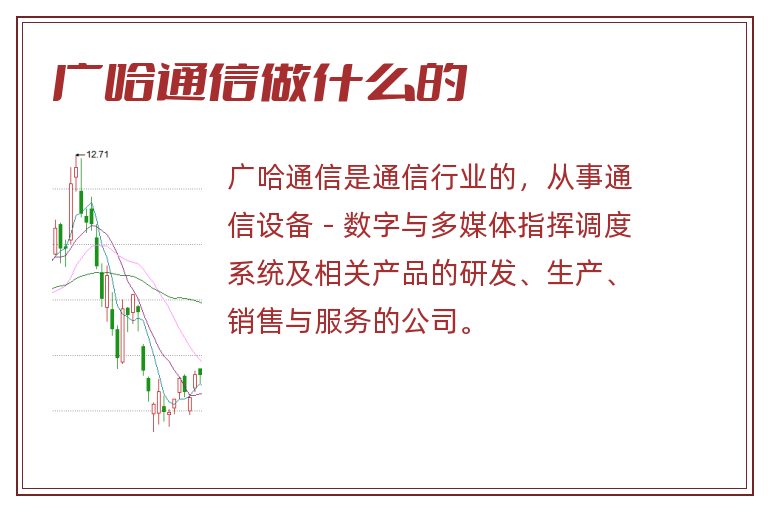 广哈通信做什么的

12.71

广哈通信是通信行业的，从事通信设备-数字与多媒体指挥调度系统及相关产品的研发、生产、销售与服务的公司。